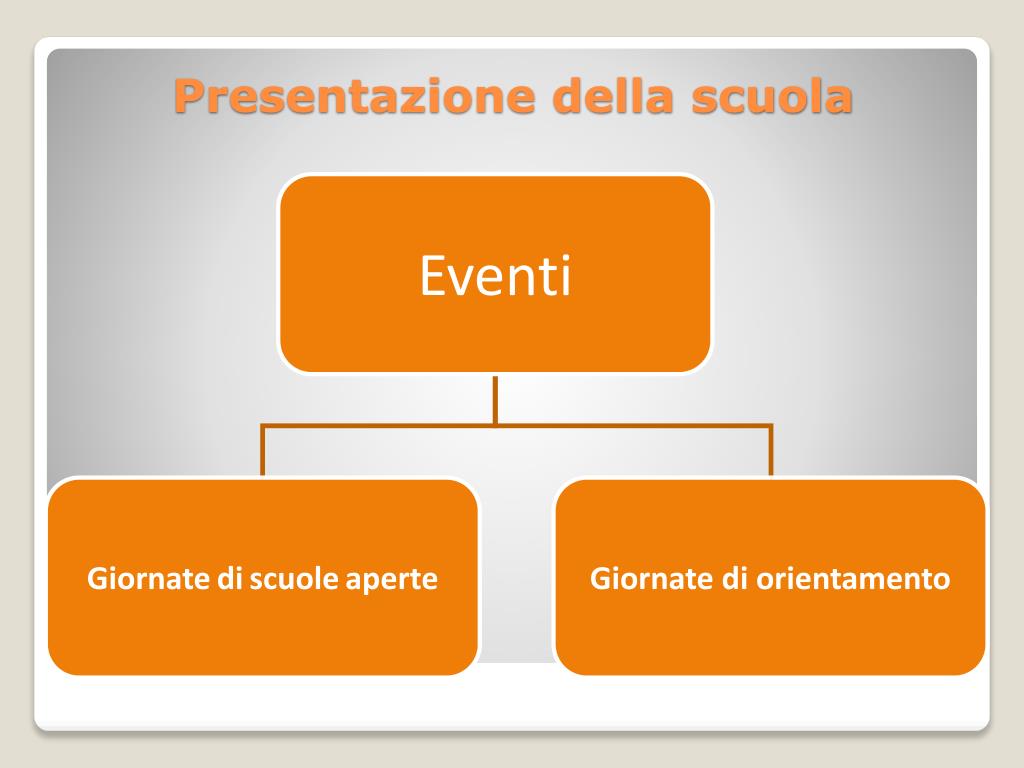 Presentazione della scuola

Eventi

Giornate di scuole aperte

Giornate di orientamento